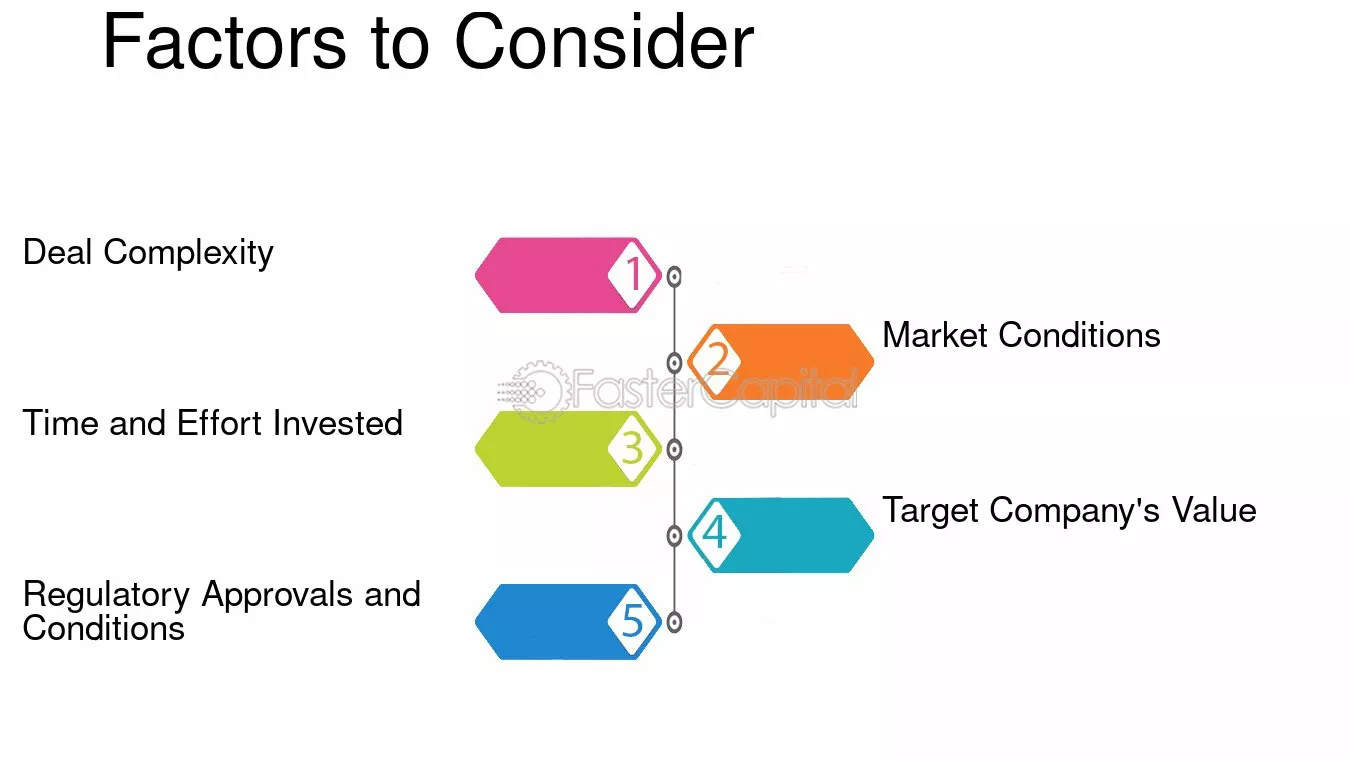 Factors to Consider

Deal Complexity

1

2

Market Conditions

FasterCapital

Time and Effort Invested

3

4

Target Company's Value

Regulatory Approvals and Conditions

5